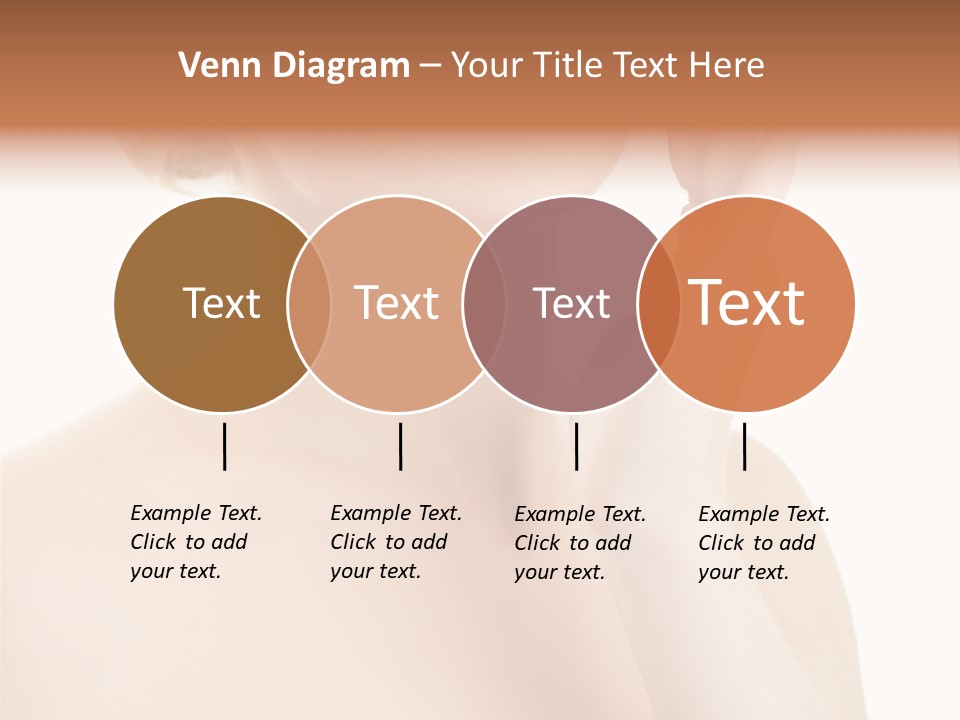 Venn Diagram – Your Title Text Here

Text

Text

Text

Text

Example Text. Click to add your text.

Example Text. Click to add your text.

Example Text. Click to add your text.

Example Text. Click to add your text.